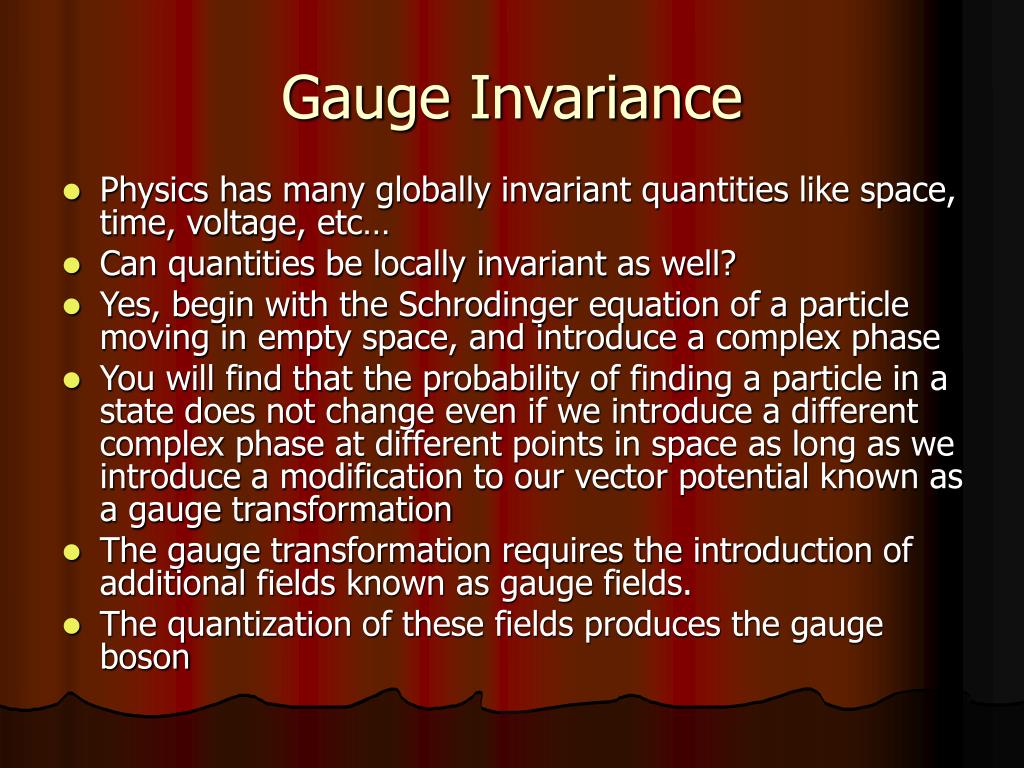 Gauge Invariance

- Physics has many globally invariant quantities like space, time, voltage, etc…
- Can quantities be locally invariant as well?
- Yes, begin with the Schrodinger equation of a particle moving in empty space, and introduce a complex phase
- You will find that the probability of finding a particle in a state does not change even if we introduce a different complex phase at different points in space as long as we introduce a modification to our vector potential known as a gauge transformation
- The gauge transformation requires the introduction of additional fields known as gauge fields.
- The quantization of these fields produces the gauge boson